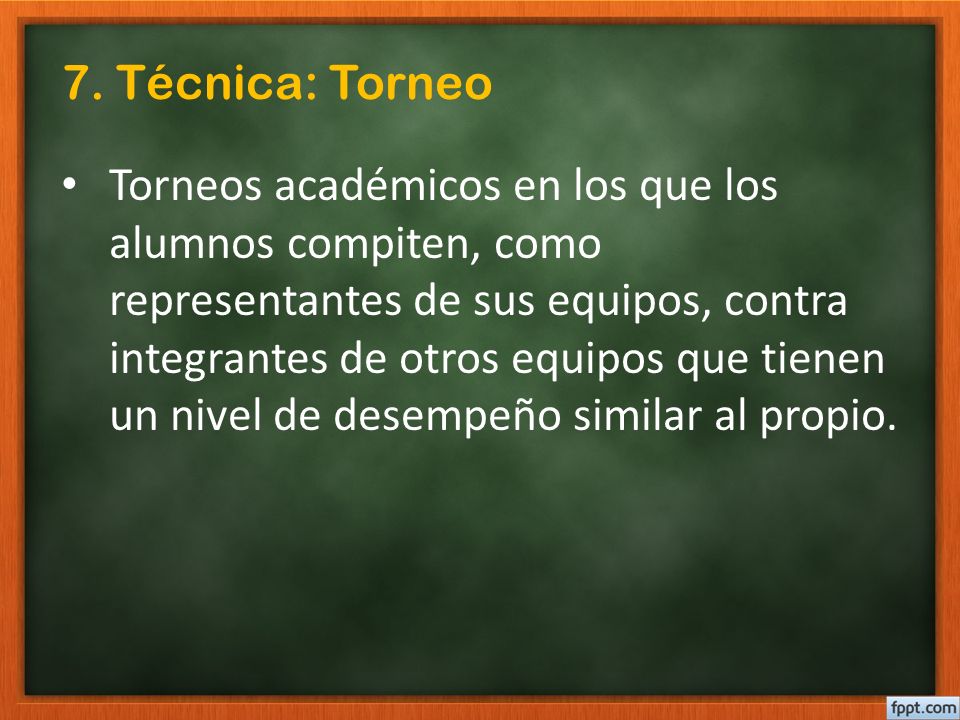 7. Técnica: Torneo

• Torneos académicos en los que los alumnos compiten, como representantes de sus equipos, contra integrantes de otros equipos que tienen un nivel de desempeño similar al propio.

fppt.com